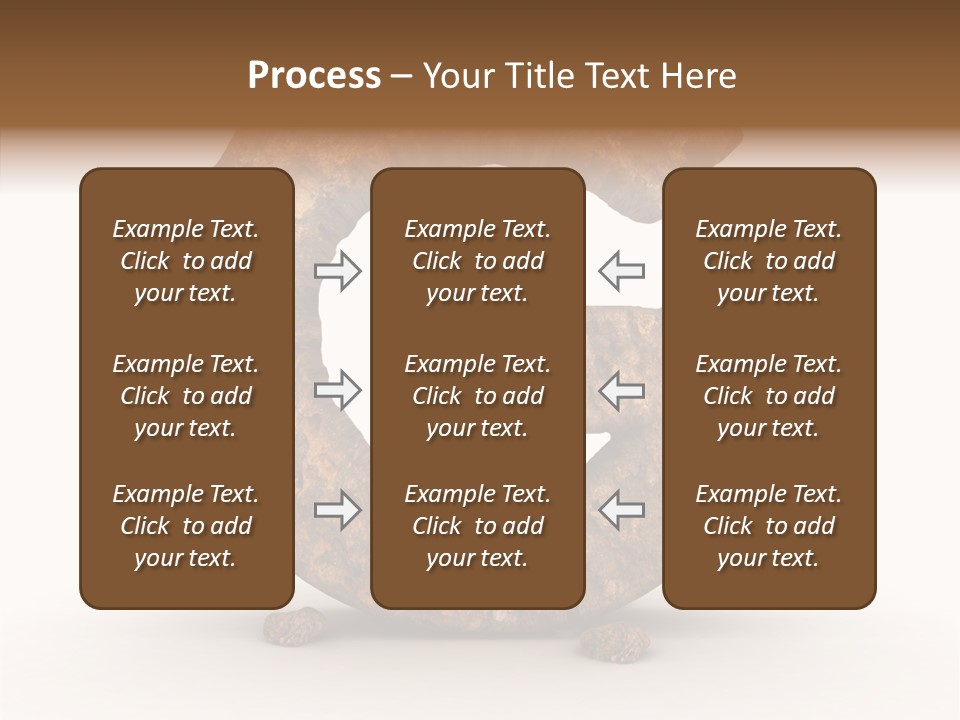 Process – Your Title Text Here

Example Text. Click to add your text.

Example Text. Click to add your text.

Example Text. Click to add your text.

Example Text. Click to add your text.

Example Text. Click to add your text.

Example Text. Click to add your text.

Example Text. Click to add your text.

Example Text. Click to add your text.

Example Text. Click to add your text.